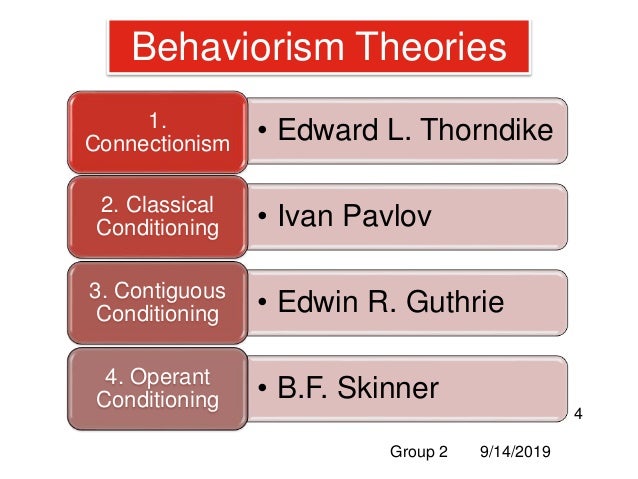 Behaviorism Theories

1. Connectionism

• Edward L. Thorndike

2. Classical Conditioning

• Ivan Pavlov

3. Contiguous Conditioning

• Edwin R. Guthrie

4. Operant Conditioning

• B.F. Skinner

4

Group 2 9/14/2019